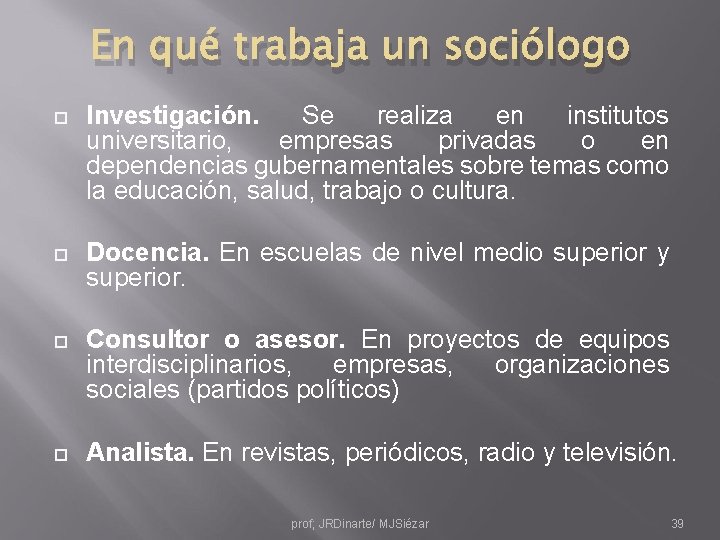 En qué trabaja un sociólogo

Investigación. Se realiza en institutos universitario, empresas privadas o en dependencias gubernamentales sobre temas como la educación, salud, trabajo o cultura.

Docencia. En escuelas de nivel medio superior y superior.

Consultor o asesor. En proyectos de equipos interdisciplinarios, empresas, organizaciones sociales (partidos políticos)

Analista. En revistas, periódicos, radio y televisión.

prof; JRDinarte/ MJSiézar

39